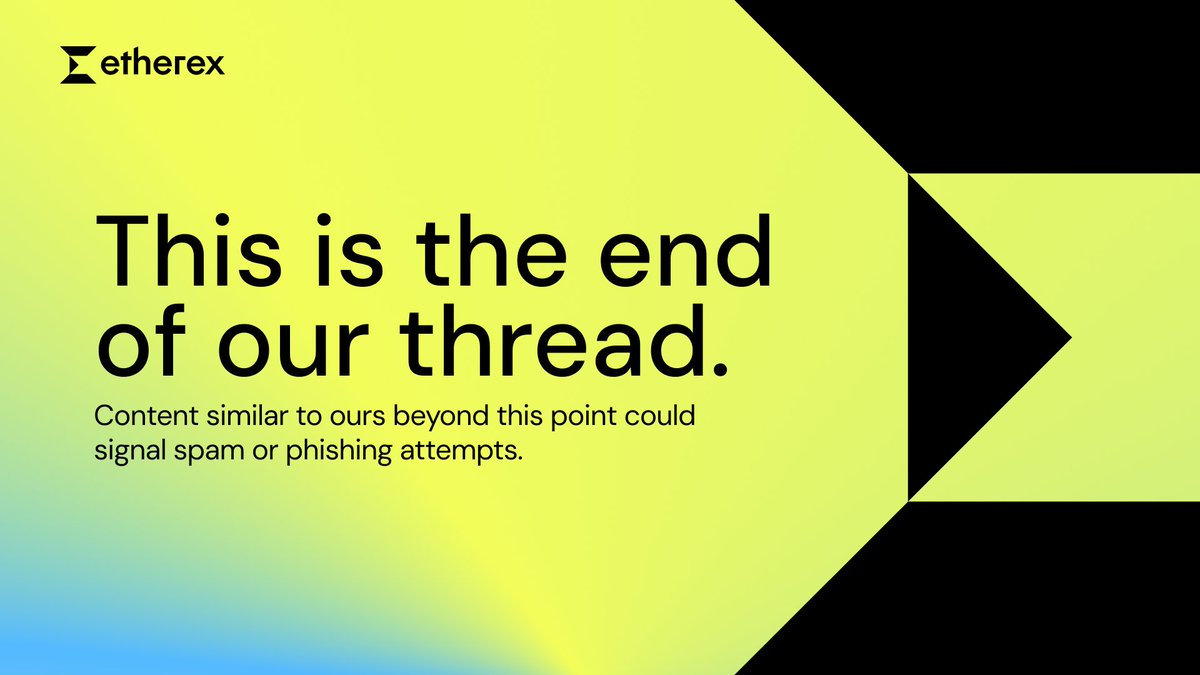 etherex

This is the end of our thread.

Content similar to ours beyond this point could signal spam or phishing attempts.